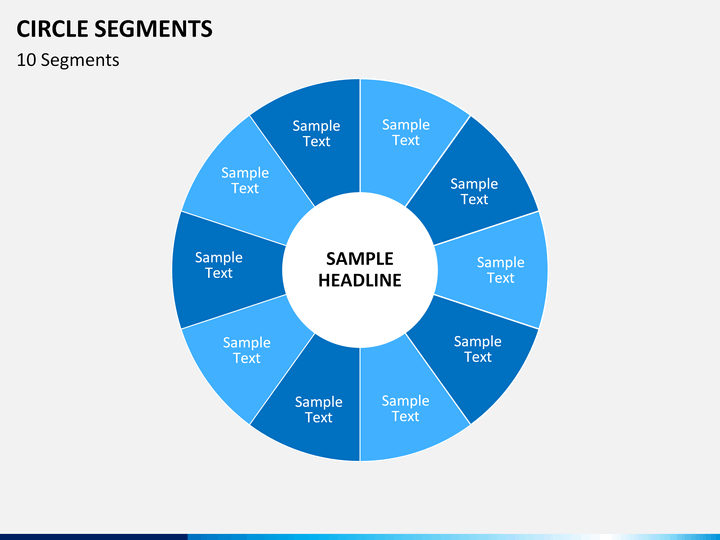 CIRCLE SEGMENTS

10 Segments

Sample Text

Sample Text

Sample Text

Sample Text

Sample Text

Sample Text

Sample Text

Sample Text

Sample Text

Sample Text

SAMPLE HEADLINE